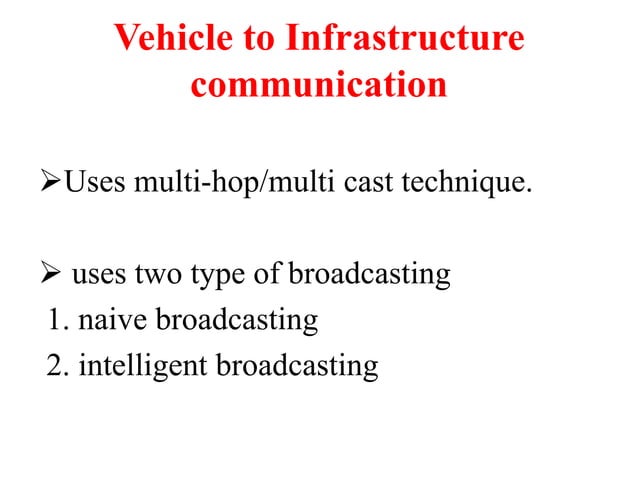 Vehicle to Infrastructure communication

➢Uses multi-hop/multi cast technique.

➢ uses two type of broadcasting
1. naive broadcasting
2. intelligent broadcasting